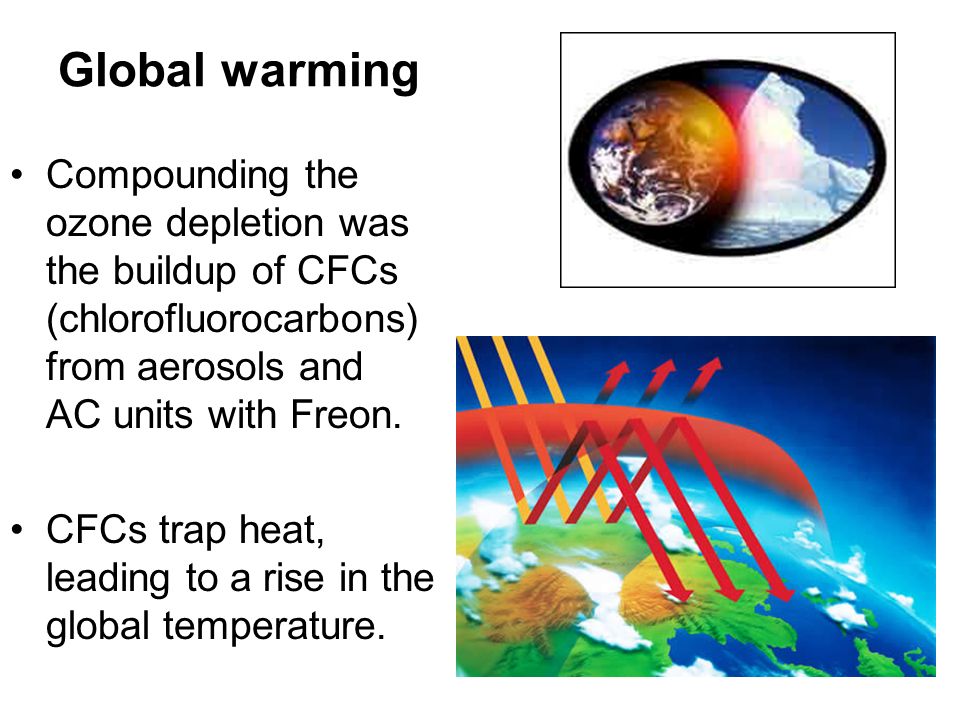 Global warming

• Compounding the ozone depletion was the buildup of CFCs (chlorofluorocarbons) from aerosols and AC units with Freon.

• CFCs trap heat, leading to a rise in the global temperature.